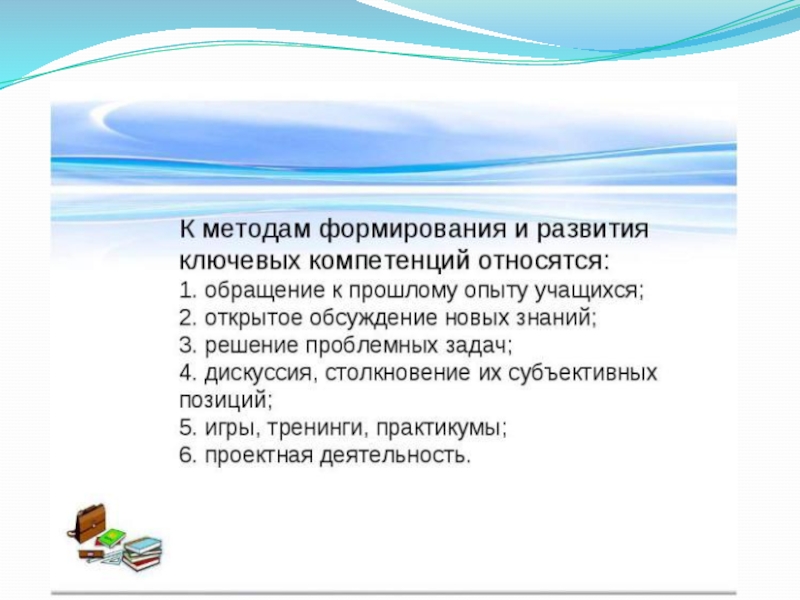 К методам формирования и развития ключевых компетенций относятся:
1. обращение к прошлому опыту учащихся;
2. открытое обсуждение новых знаний;
3. решение проблемных задач;
4. дискуссия, столкновение их субъективных позиций;
5. игры, тренинги, практикумы;
6. проектная деятельность.